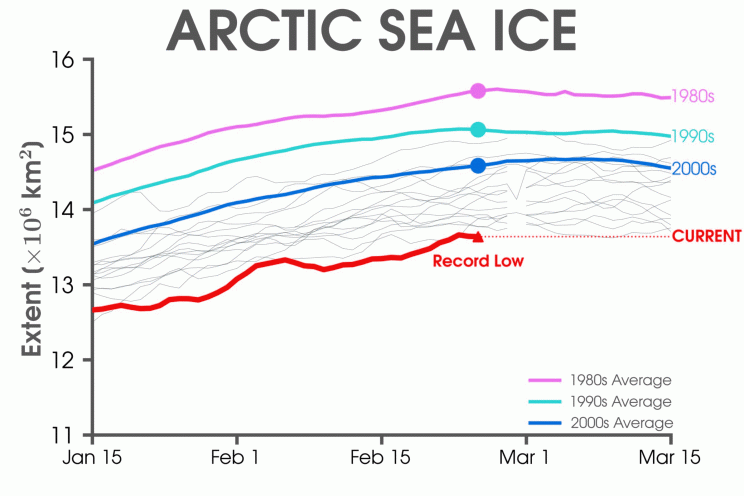 ARCTIC SEA ICE

Extent ($\times 10^6$ km$^2$)

16
15
14
13
12
11

1980s
1990s
2000s
CURRENT
Record Low

1980s Average
1990s Average
2000s Average

Jan 15
Feb 1
Feb 15
Mar 1
Mar 15